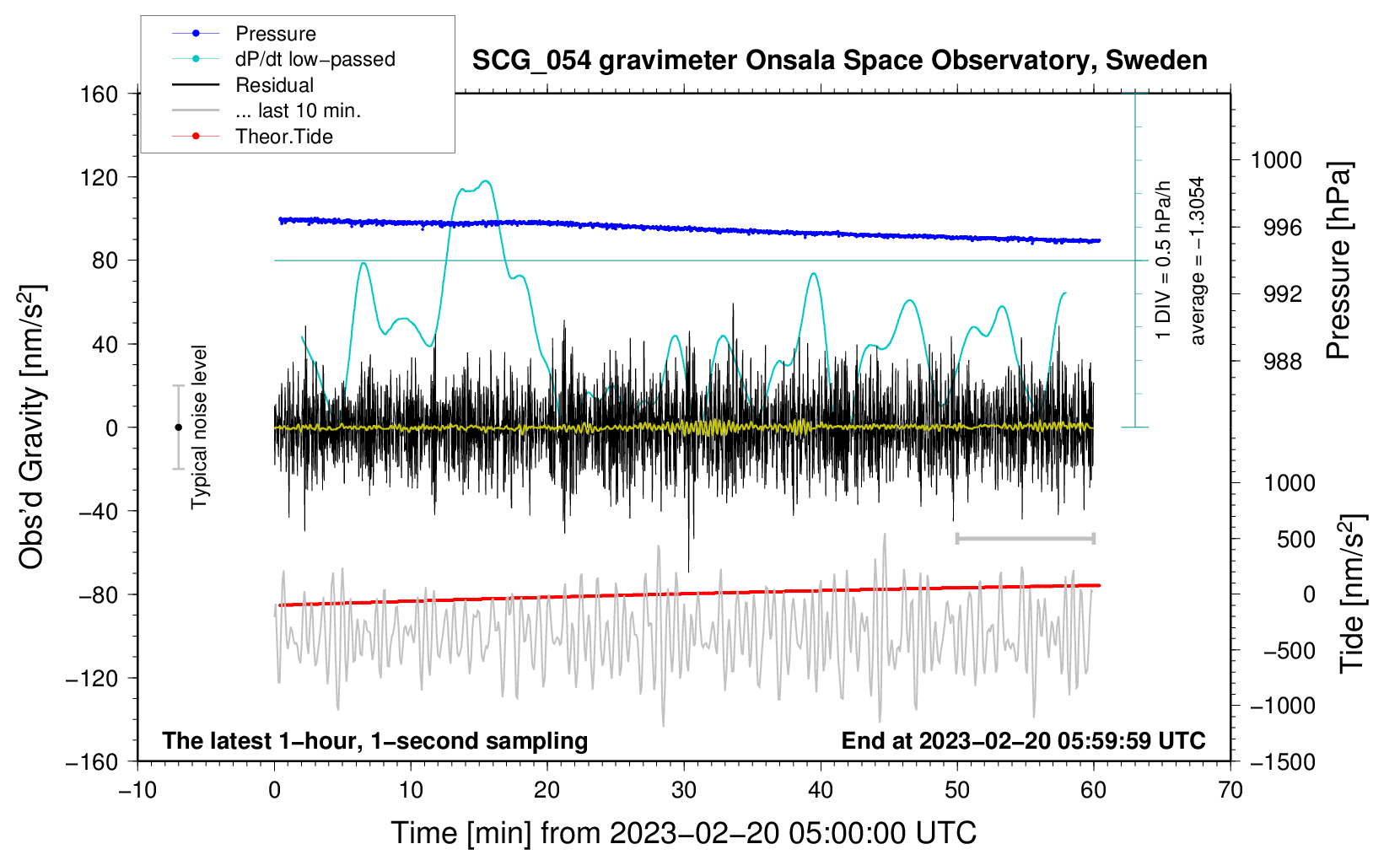 Pressure
dP/dt low−passed
Residual
... last 10 min.
Theor.Tide

SCG_054 gravimeter Onsala Space Observatory, Sweden

160
120
80
40
0
−40
−80
−120
−160

Obs'd Gravity [nm/s$^2$]

Typical noise level

1 DIV = 0.5 hPa/h
average = −1.3054

1000
996
992
988

Pressure [hPa]

1000
500
0
−500
−1000
−1500

Tide [nm/s$^2$]

The latest 1−hour, 1−second sampling
End at 2023−02−20 05:59:59 UTC

−10
0
10
20
30
40
50
60
70

Time [min] from 2023−02−20 05:00:00 UTC